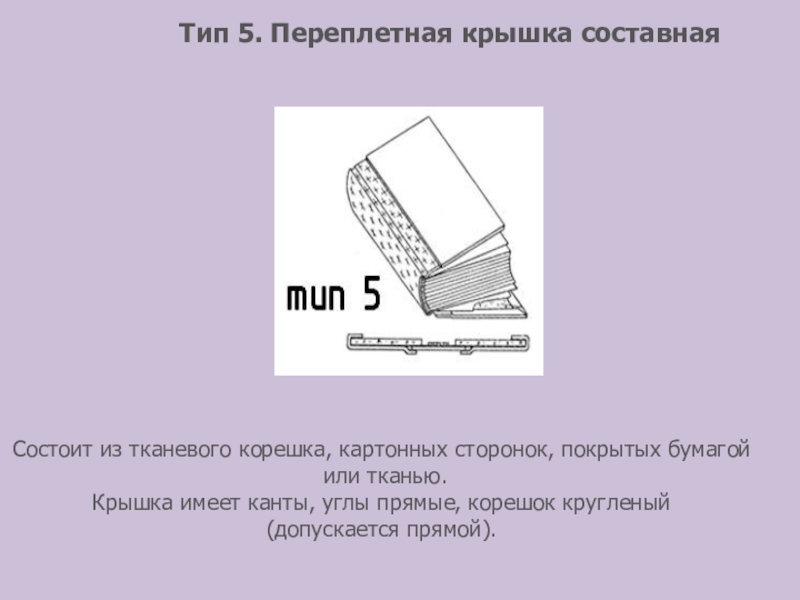 Тип 5. Переплетная крышка составная

тип 5

Состоит из тканевого корешка, картонных сторонок, покрытых бумагой или тканью.
Крышка имеет канты, углы прямые, корешок кругленый (допускается прямой).